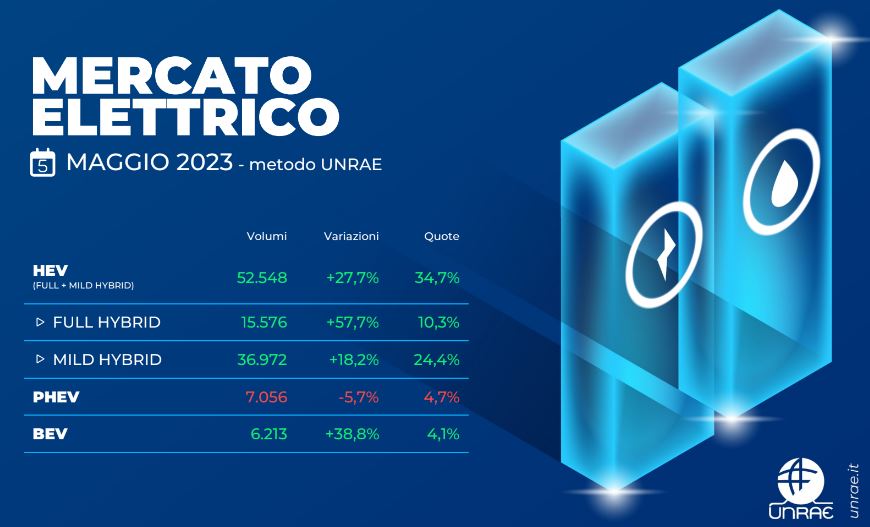 MERCATO ELETTRICO

5 MAGGIO 2023 - metodo UNRAE

| | Volumi | Variazioni | Quote |
|---|---|---|---|
| HEV (FULL + MILD HYBRID) | 52.548 | +27,7% | 34,7% |
| ▷ FULL HYBRID | 15.576 | +57,7% | 10,3% |
| ▷ MILD HYBRID | 36.972 | +18,2% | 24,4% |
| PHEV | 7.056 | -5,7% | 4,7% |
| BEV | 6.213 | +38,8% | 4,1% |

UNRAE
unrae.it